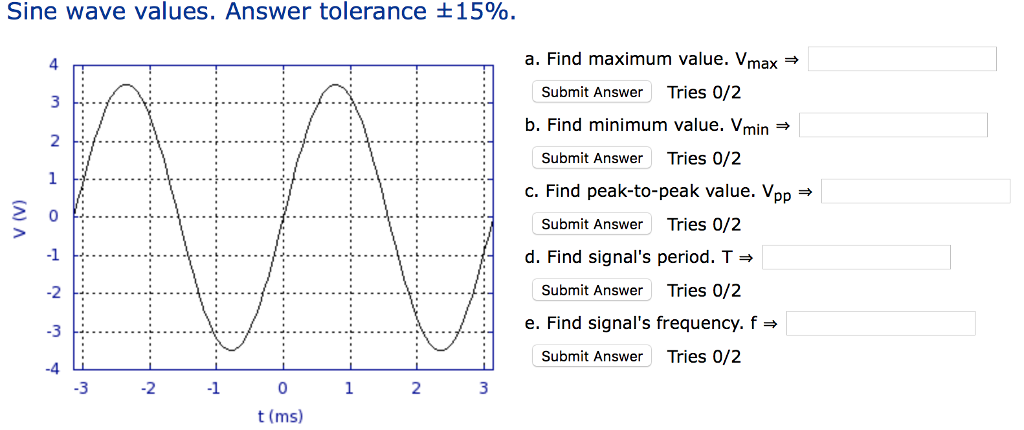 Sine wave values. Answer tolerance ±15%.

4
3
2
1
0
-1
-2
-3
-4
V (V)
-3 -2 -1 0 1 2 3
t (ms)

a. Find maximum value. $V_{max}$ ⇒
Submit Answer Tries 0/2

b. Find minimum value. $V_{min}$ ⇒
Submit Answer Tries 0/2

c. Find peak-to-peak value. $V_{pp}$ ⇒
Submit Answer Tries 0/2

d. Find signal's period. T ⇒
Submit Answer Tries 0/2

e. Find signal's frequency. f ⇒
Submit Answer Tries 0/2